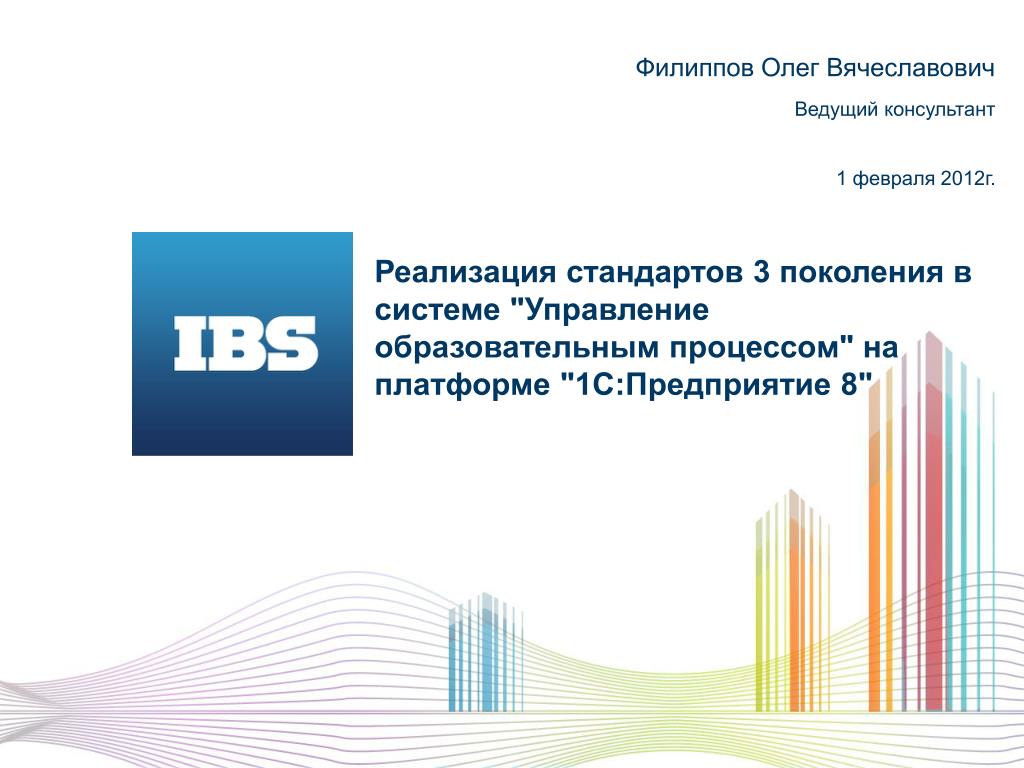 Филиппов Олег Вячеславович

Ведущий консультант

1 февраля 2012г.

IBS

Реализация стандартов 3 поколения в системе "Управление образовательным процессом" на платформе "1С:Предприятие 8"